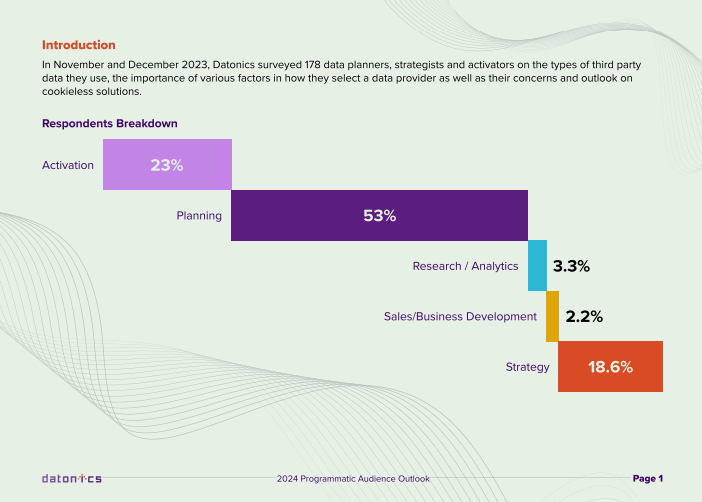 Introduction

In November and December 2023, Datonics surveyed 178 data planners, strategists and activators on the types of third party data they use, the importance of various factors in how they select a data provider as well as their concerns and outlook on cookieless solutions.

Respondents Breakdown

Activation 23%

Planning 53%

Research / Analytics 3.3%

Sales/Business Development 2.2%

Strategy 18.6%

datonics

2024 Programmatic Audience Outlook

Page 1